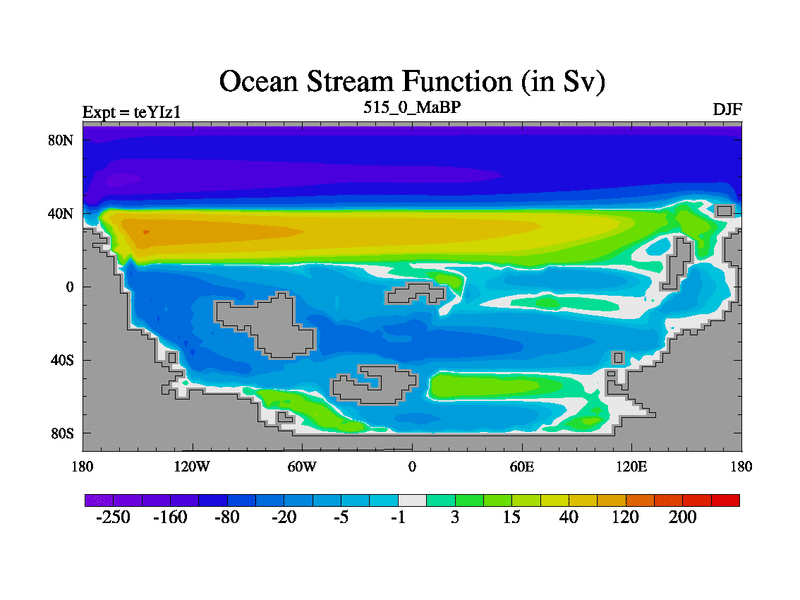 Ocean Stream Function (in Sv)

Expt = teYIz1

515_0_MaBP

DJF

80N

40N

0

40S

80S

180

120W

60W

0

60E

120E

180

-250

-160

-80

-20

-5

-1

3

15

40

120

200